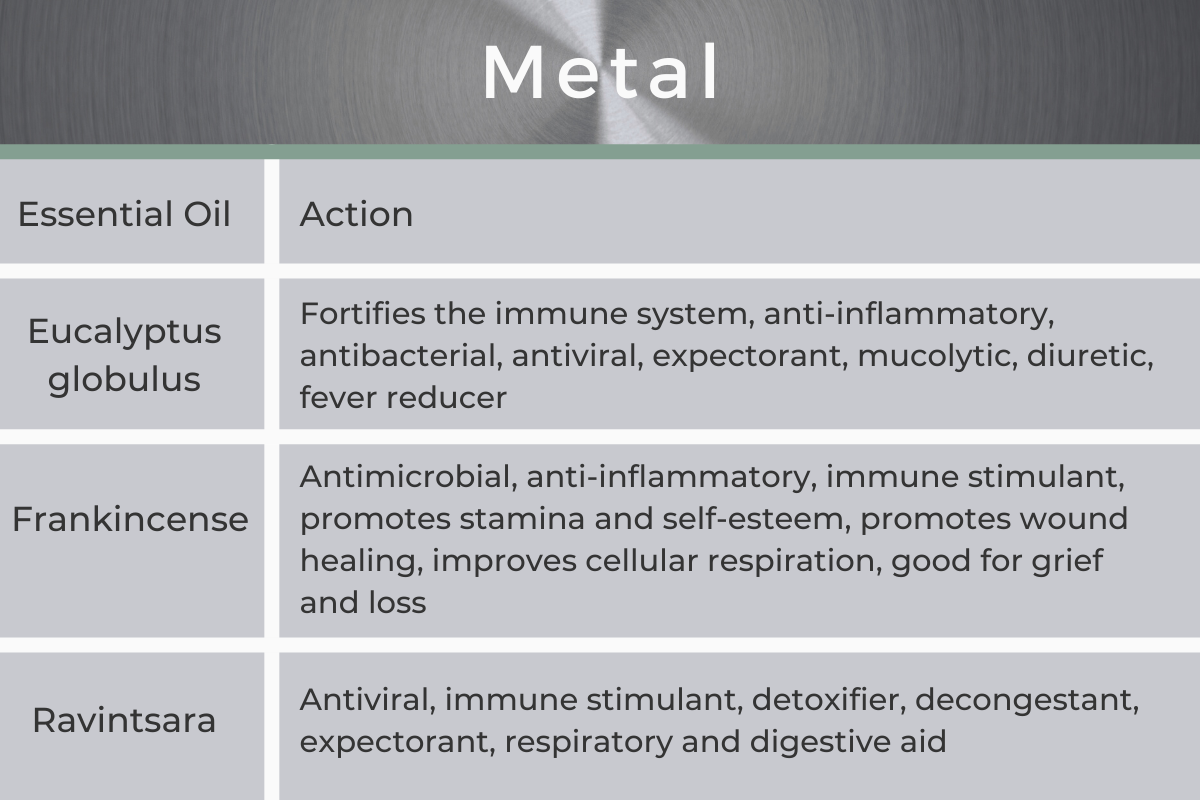 Metal

| Essential Oil | Action |
|---|---|
| Eucalyptus globulus | Fortifies the immune system, anti-inflammatory, antibacterial, antiviral, expectorant, mucolytic, diuretic, fever reducer |
| Frankincense | Antimicrobial, anti-inflammatory, immune stimulant, promotes stamina and self-esteem, promotes wound healing, improves cellular respiration, good for grief and loss |
| Ravintsara | Antiviral, immune stimulant, detoxifier, decongestant, expectorant, respiratory and digestive aid |